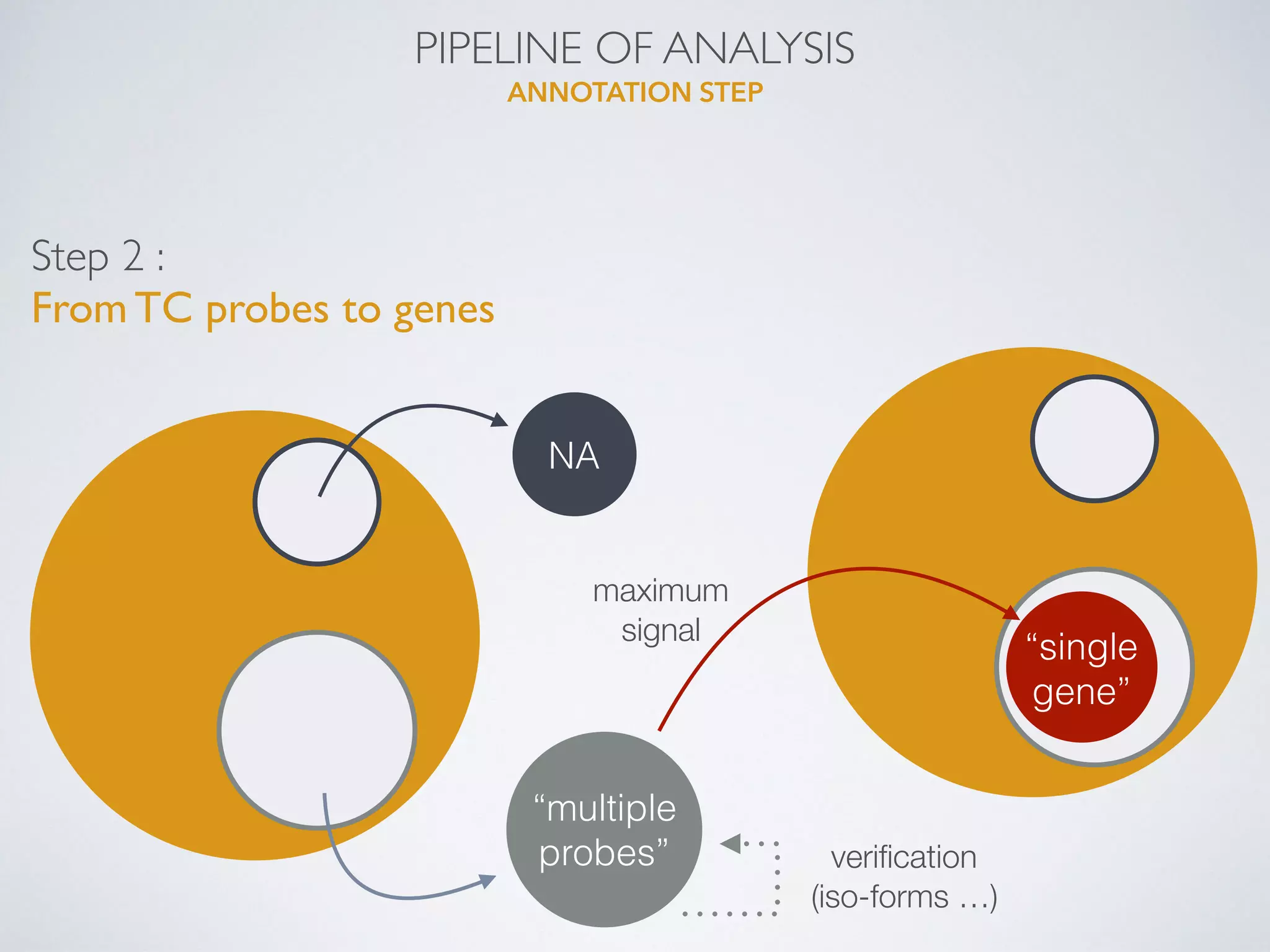 PIPELINE OF ANALYSIS
ANNOTATION STEP

Step 2 :
From TC probes to genes

NA

maximum signal

“single gene”

“multiple probes”

verification (iso-forms …)